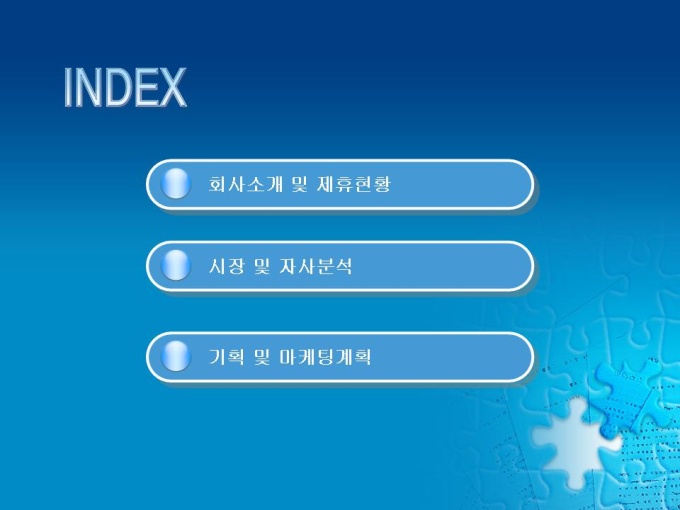 INDEX

회사소개 및 제휴현황

시장 및 자사분석

기획 및 마케팅계획